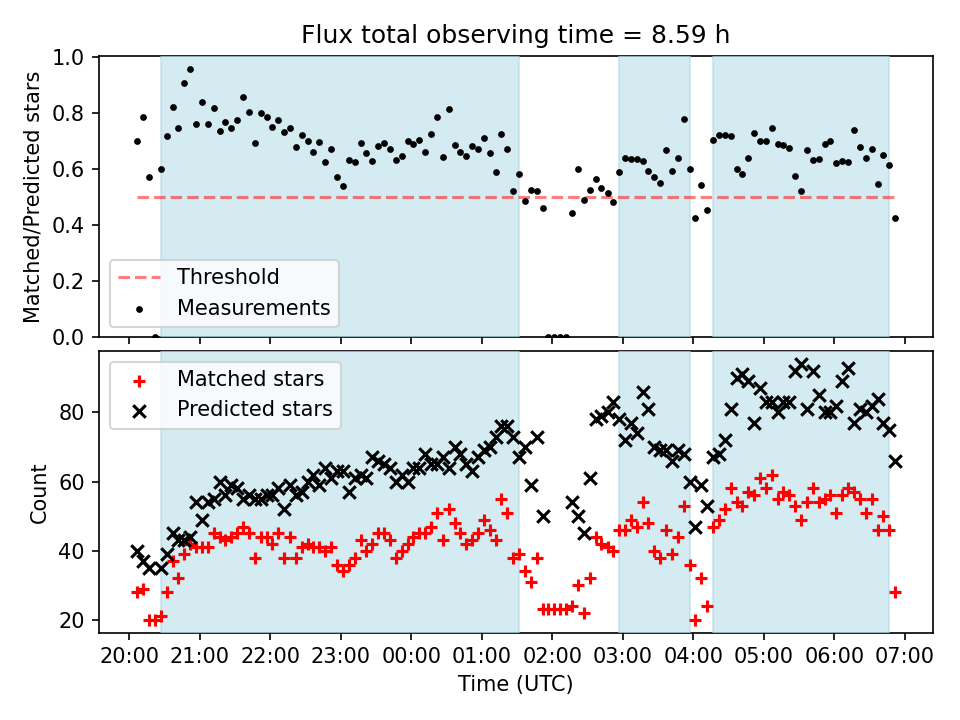 Flux total observing time = 8.59 h

Matched/Predicted stars

1.0
0.8
0.6
0.4
0.2
0.0

Threshold
Measurements

Matched stars
Predicted stars

Count

80
60
40
20

20:00 21:00 22:00 23:00 00:00 01:00 02:00 03:00 04:00 05:00 06:00 07:00

Time (UTC)